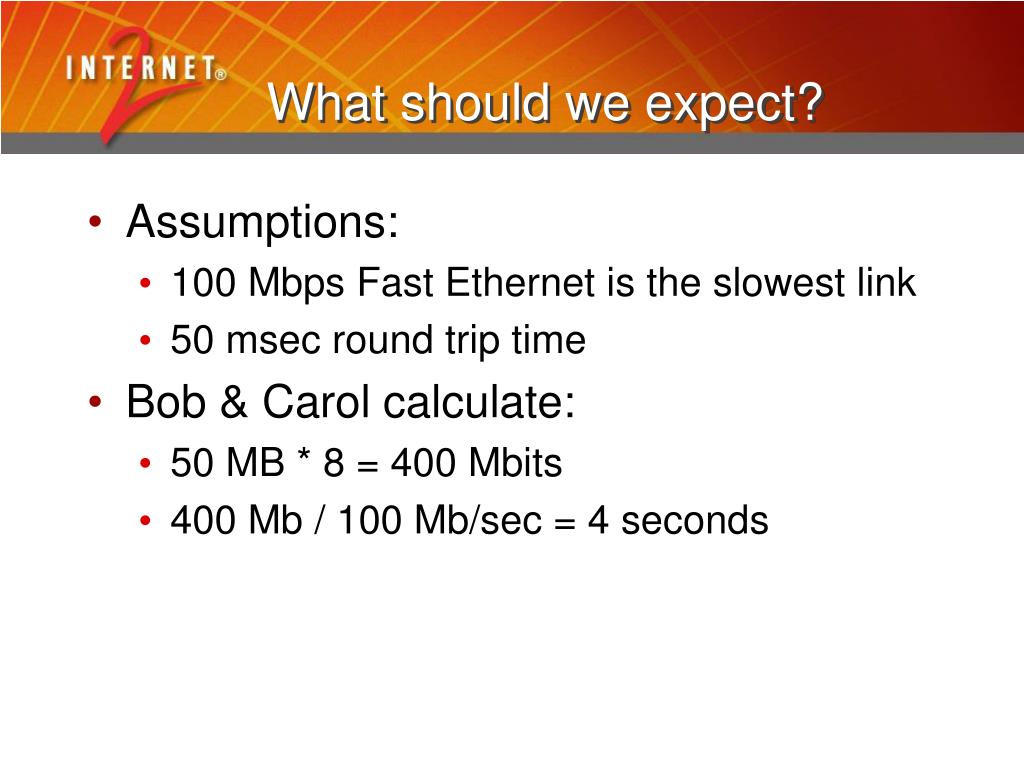 INTERNET® 2

What should we expect?

• Assumptions:
  • 100 Mbps Fast Ethernet is the slowest link
  • 50 msec round trip time
• Bob & Carol calculate:
  • 50 MB * 8 = 400 Mbits
  • 400 Mb / 100 Mb/sec = 4 seconds